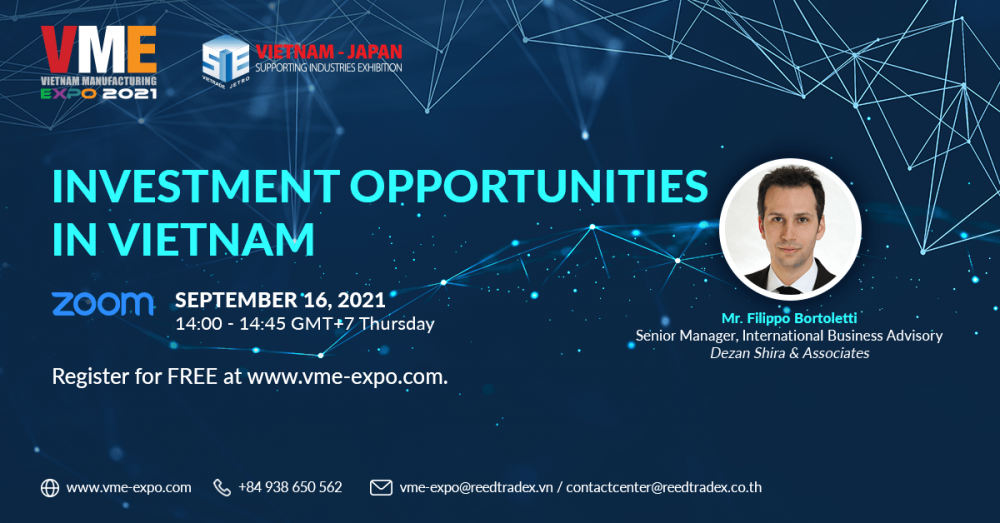 VME
VIETNAM MANUFACTURING
EXPO 2021

SIE VIETNAM - JAPAN
SUPPORTING INDUSTRIES EXHIBITION

INVESTMENT OPPORTUNITIES IN VIETNAM

zoom SEPTEMBER 16, 2021
14:00 - 14:45 GMT+7 Thursday

Register for FREE at www.vme-expo.com.

Mr. Filippo Bortoletti
Senior Manager, International Business Advisory
Dezan Shira & Associates

www.vme-expo.com +84 938 650 562 vme-expo@reedtradex.vn / contactcenter@reedtradex.co.th